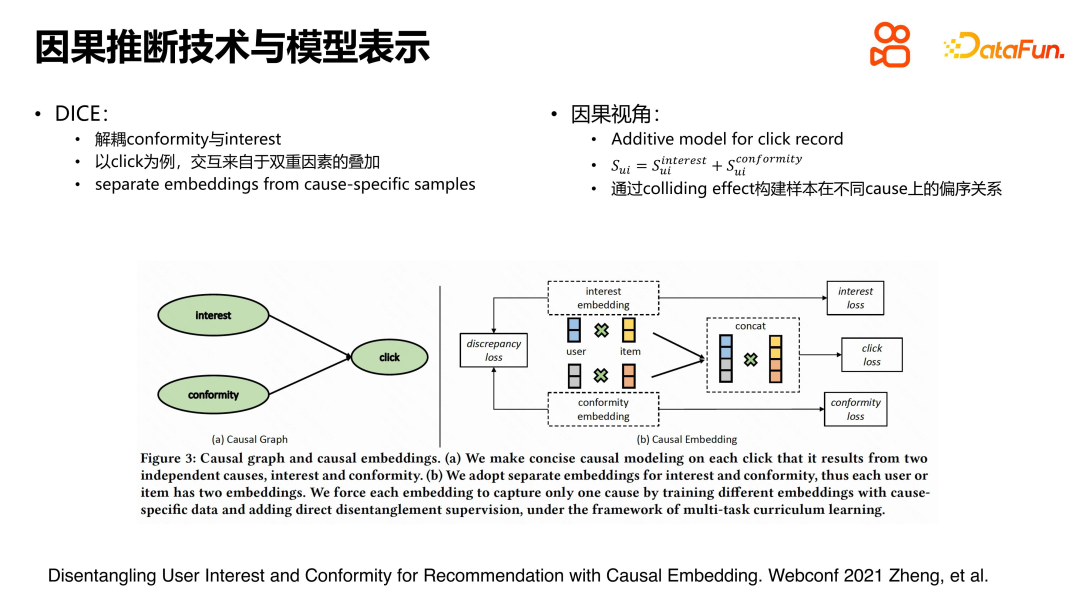 因果推断技术与模型表示

DataFun.

• DICE：
  • 解耦conformity与interest
  • 以click为例，交互来自于双重因素的叠加
  • separate embeddings from cause-specific samples

• 因果视角：
  • Additive model for click record
  • $S_{ui} = S_{ui}^{interest} + S_{ui}^{conformity}$
  • 通过colliding effect构建样本在不同cause上的偏序关系

interest

conformity

click

(a) Causal Graph

interest embedding

discrepancy loss

user

item

conformity embedding

concat

interest loss

click loss

conformity loss

(b) Causal Embedding

Figure 3: Causal graph and causal embeddings. (a) We make concise causal modeling on each click that it results from two independent causes, interest and conformity. (b) We adopt separate embeddings for interest and conformity, thus each user or item has two embeddings. We force each embedding to capture only one cause by training different embeddings with cause-specific data and adding direct disentanglement supervision, under the framework of multi-task curriculum learning.

Disentangling User Interest and Conformity for Recommendation with Causal Embedding. Webconf 2021 Zheng, et al.